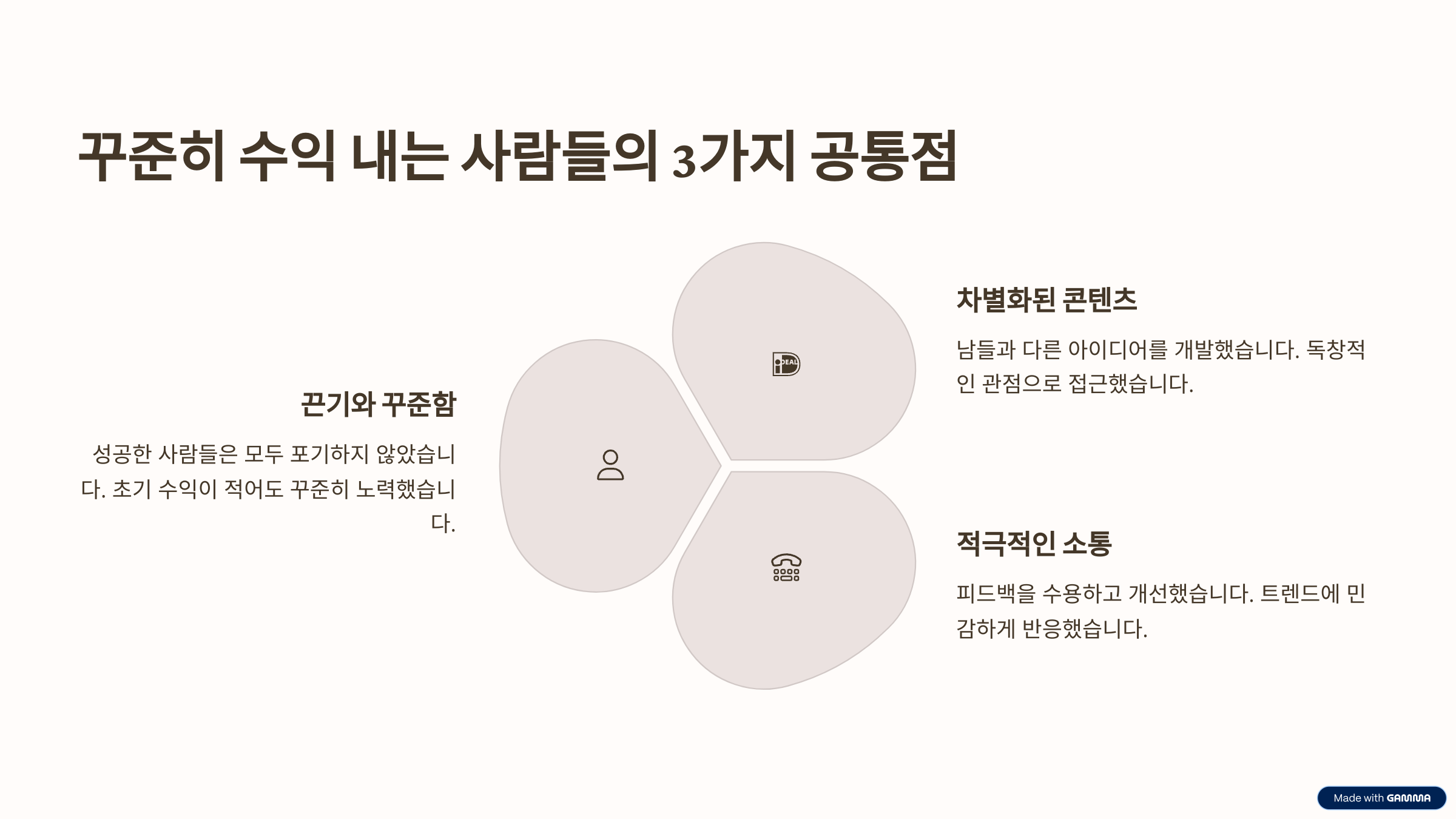 꾸준히 수익 내는 사람들의 3가지 공통점

끈기와 꾸준함

성공한 사람들은 모두 포기하지 않았습니다. 초기 수익이 적어도 꾸준히 노력했습니다.

iDEAL

차별화된 콘텐츠

남들과 다른 아이디어를 개발했습니다. 독창적인 관점으로 접근했습니다.

적극적인 소통

피드백을 수용하고 개선했습니다. 트렌드에 민감하게 반응했습니다.

Made with GAMMA